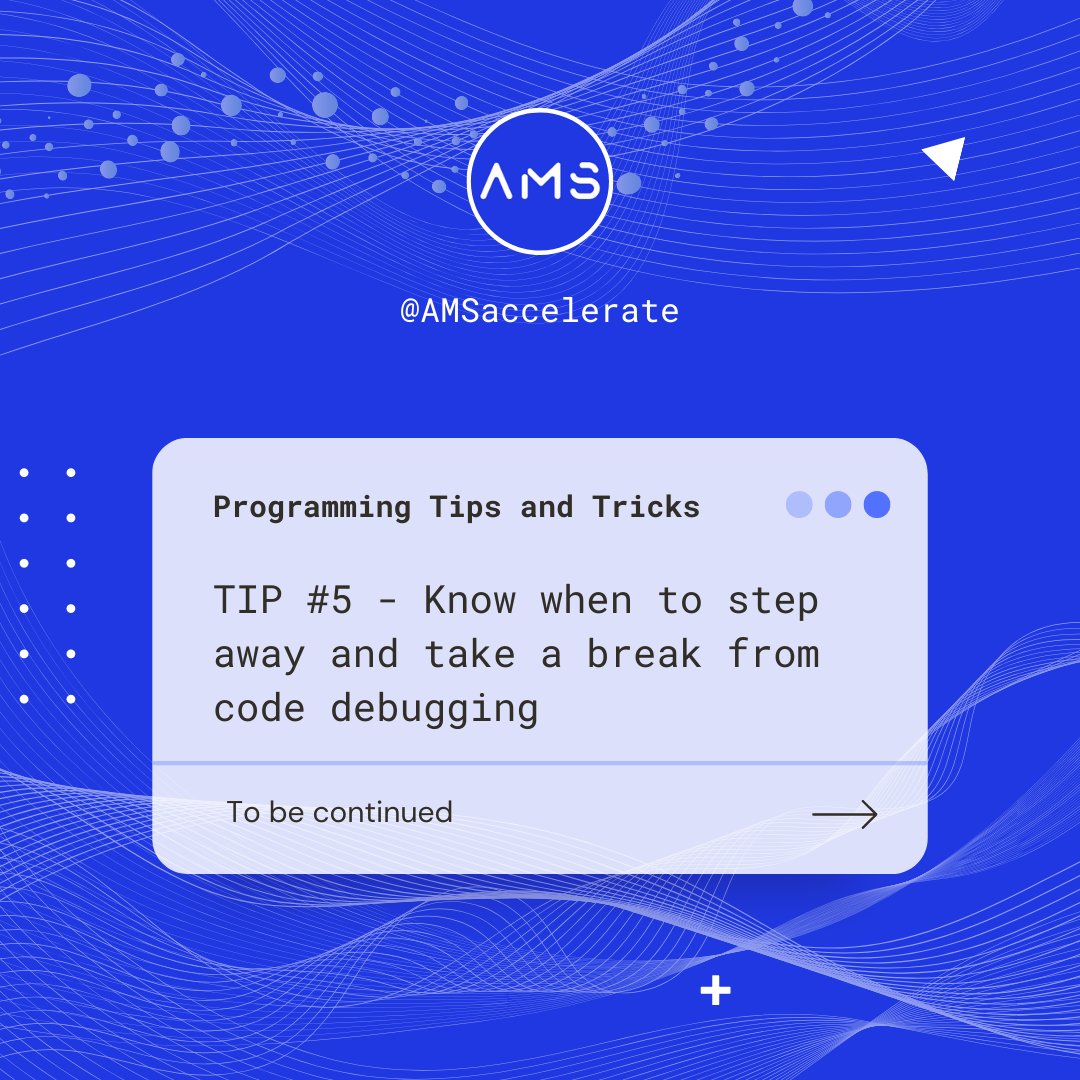 AMS

@AMSaccelerate

Programming Tips and Tricks

TIP #5 - Know when to step away and take a break from code debugging

To be continued